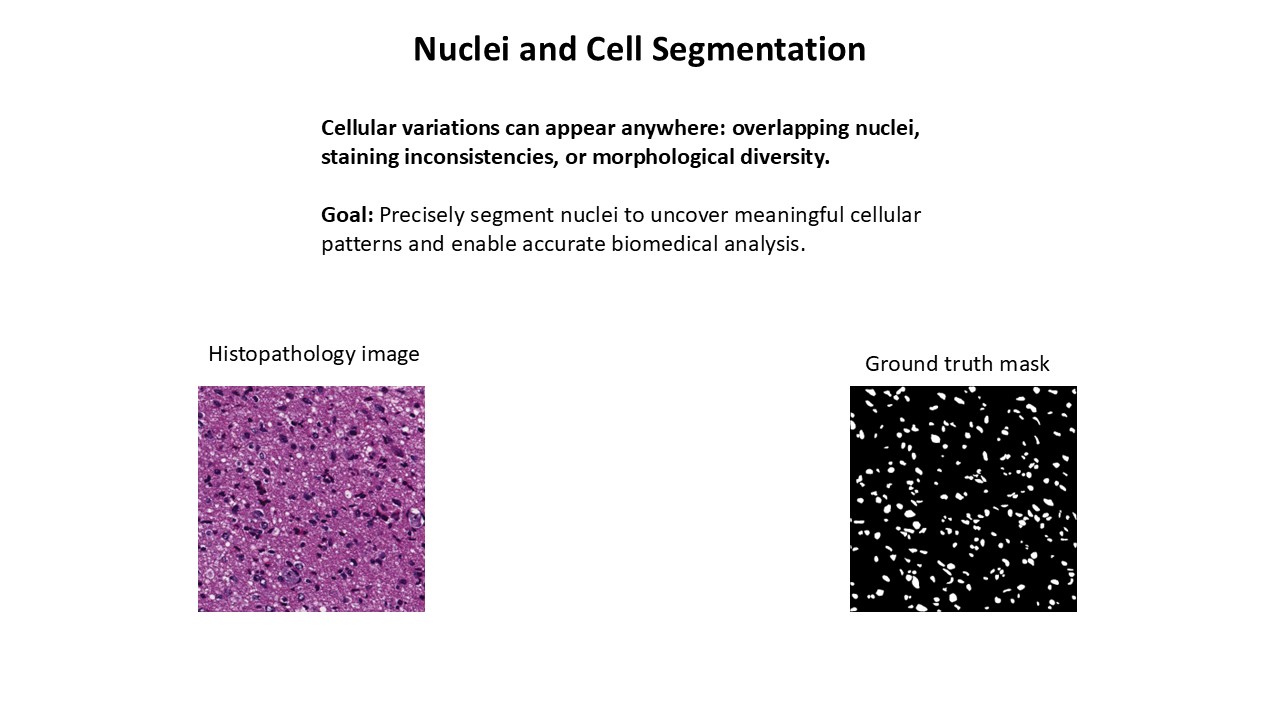 Nuclei and Cell Segmentation

Cellular variations can appear anywhere: overlapping nuclei, staining inconsistencies, or morphological diversity.

Goal: Precisely segment nuclei to uncover meaningful cellular patterns and enable accurate biomedical analysis.

Histopathology image

Ground truth mask